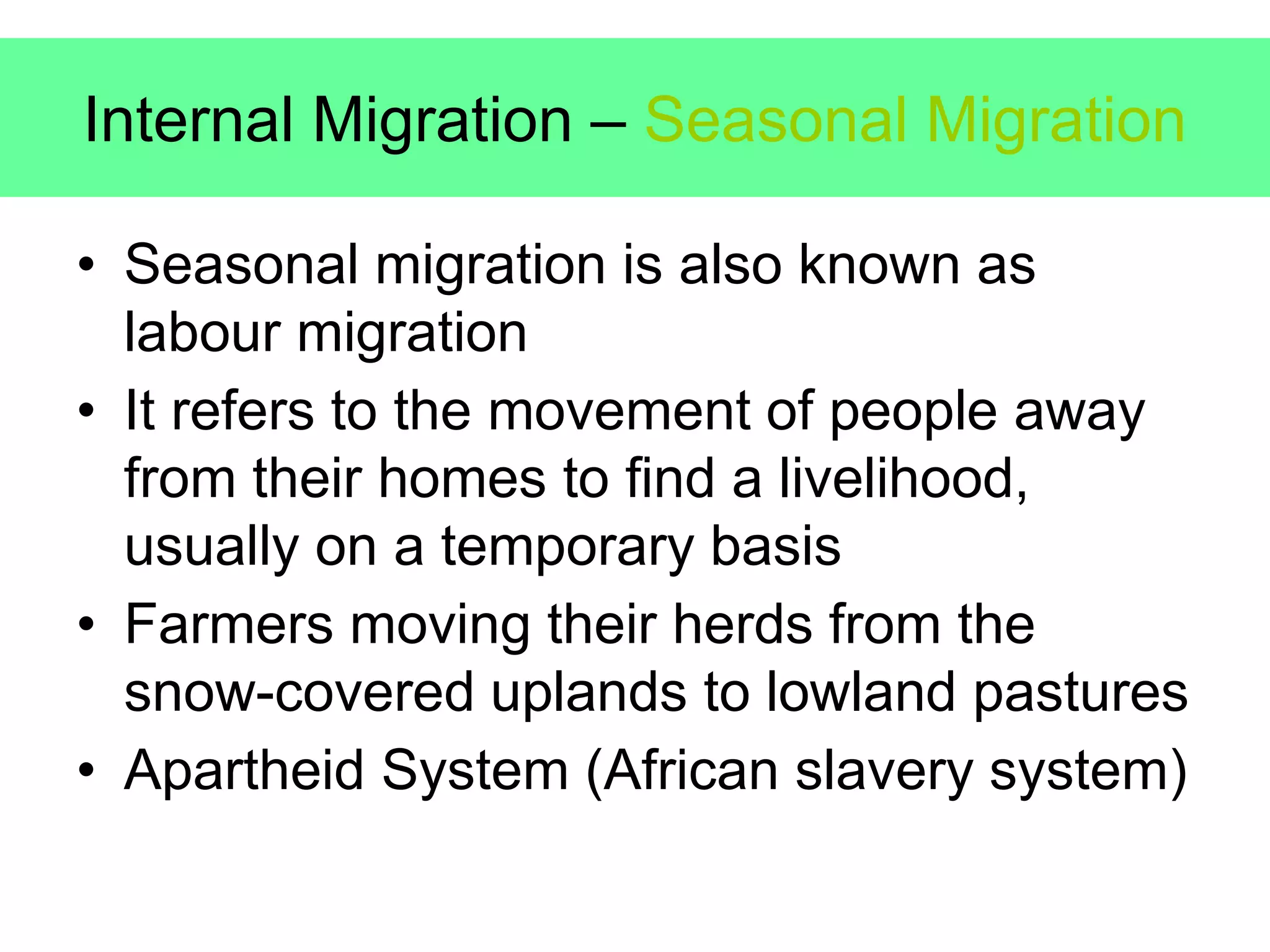 Internal Migration – Seasonal Migration

• Seasonal migration is also known as labour migration
• It refers to the movement of people away from their homes to find a livelihood, usually on a temporary basis
• Farmers moving their herds from the snow-covered uplands to lowland pastures
• Apartheid System (African slavery system)